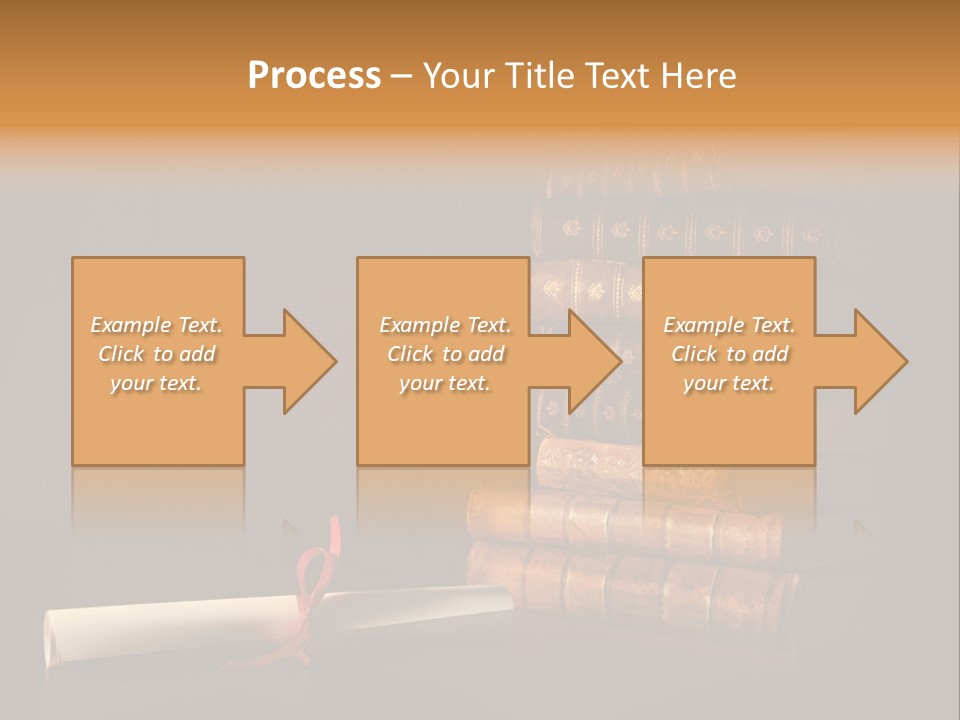 Process – Your Title Text Here

Example Text. Click to add your text.

Example Text. Click to add your text.

Example Text. Click to add your text.